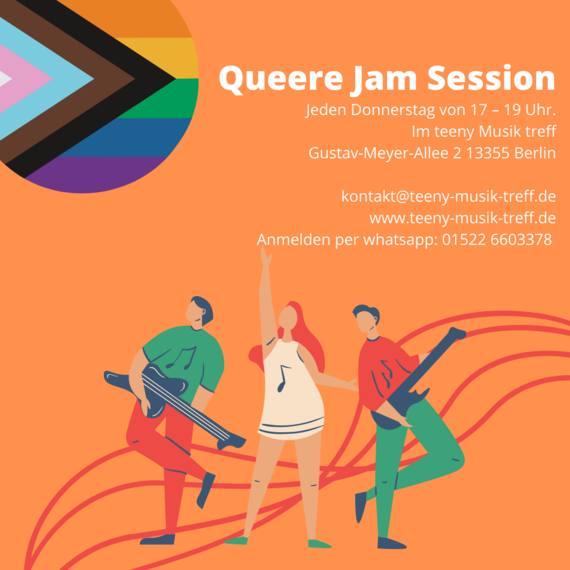 Queere Jam Session

Jeden Donnerstag von 17 – 19 Uhr.
Im teeny Musik treff
Gustav-Meyer-Allee 2 13355 Berlin

kontakt@teeny-musik-treff.de
www.teeny-musik-treff.de
Anmelden per whatsapp: 01522 6603378